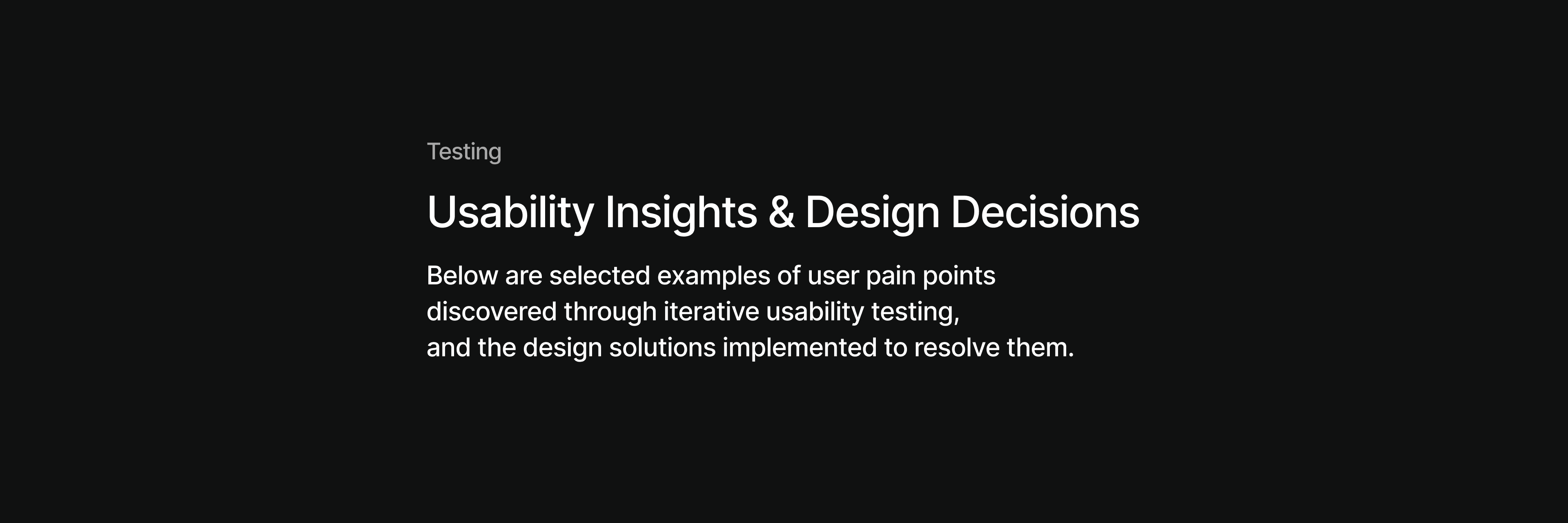 Testing

Usability Insights & Design Decisions

Below are selected examples of user pain points discovered through iterative usability testing, and the design solutions implemented to resolve them.